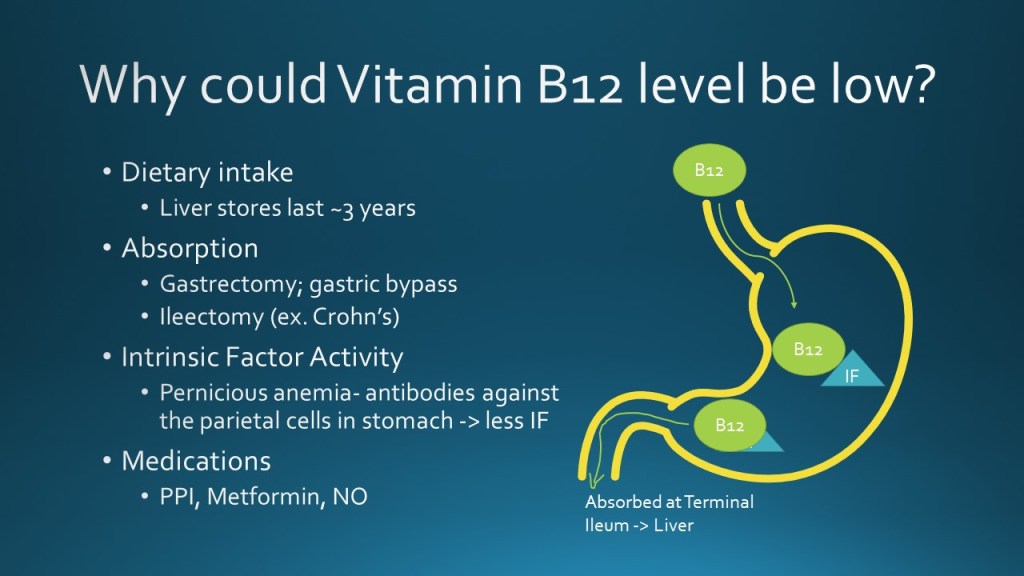 Why could Vitamin B12 level be low?

• Dietary intake
  • Liver stores last ~3 years
• Absorption
  • Gastrectomy; gastric bypass
  • Ileectomy (ex. Crohn's)
• Intrinsic Factor Activity
  • Pernicious anemia- antibodies against the parietal cells in stomach -> less IF
• Medications
  • PPI, Metformin, NO

B12

B12

IF

B12

Absorbed at Terminal Ileum -> Liver